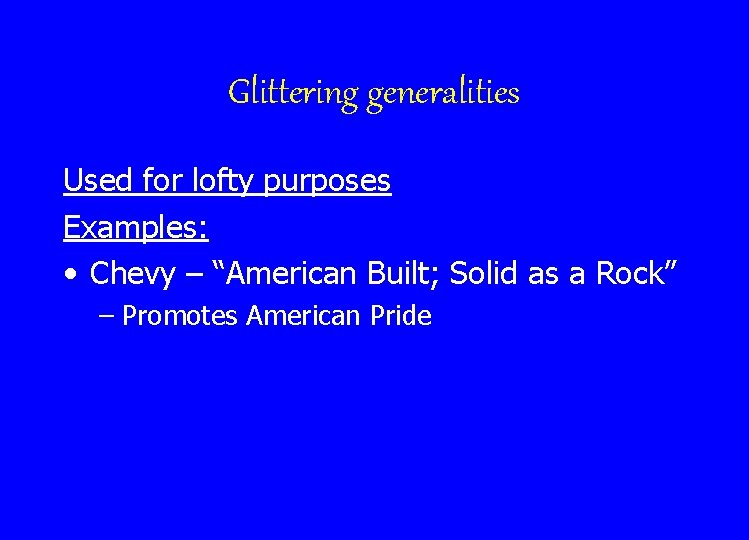 Glittering generalities

Used for lofty purposes

Examples:

• Chevy – “American Built; Solid as a Rock”

– Promotes American Pride